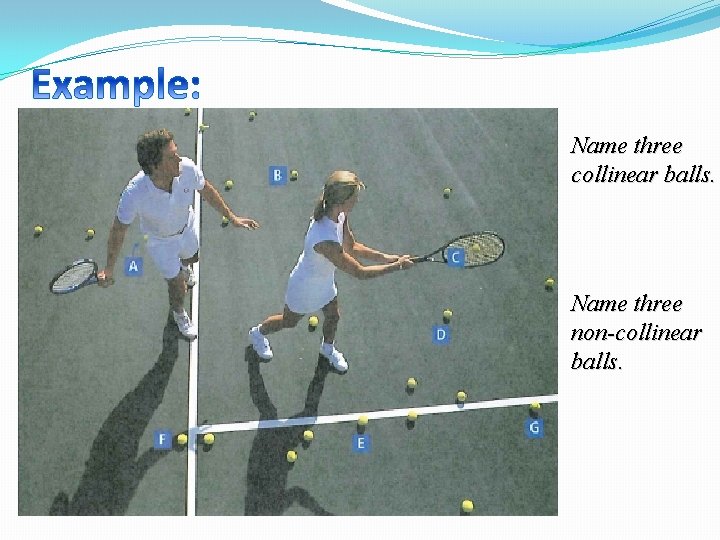 Example:

B

A

C

D

F

E

G

Name three collinear balls.

Name three non-collinear balls.